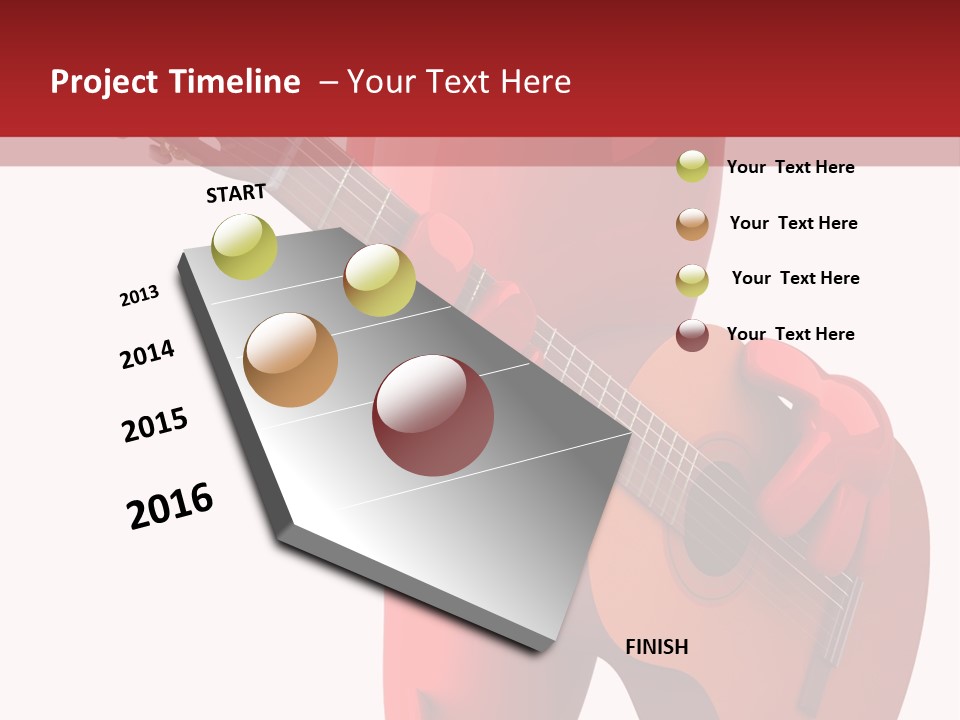 Project Timeline – Your Text Here

START

2013

2014

2015

2016

FINISH

Your Text Here

Your Text Here

Your Text Here

Your Text Here